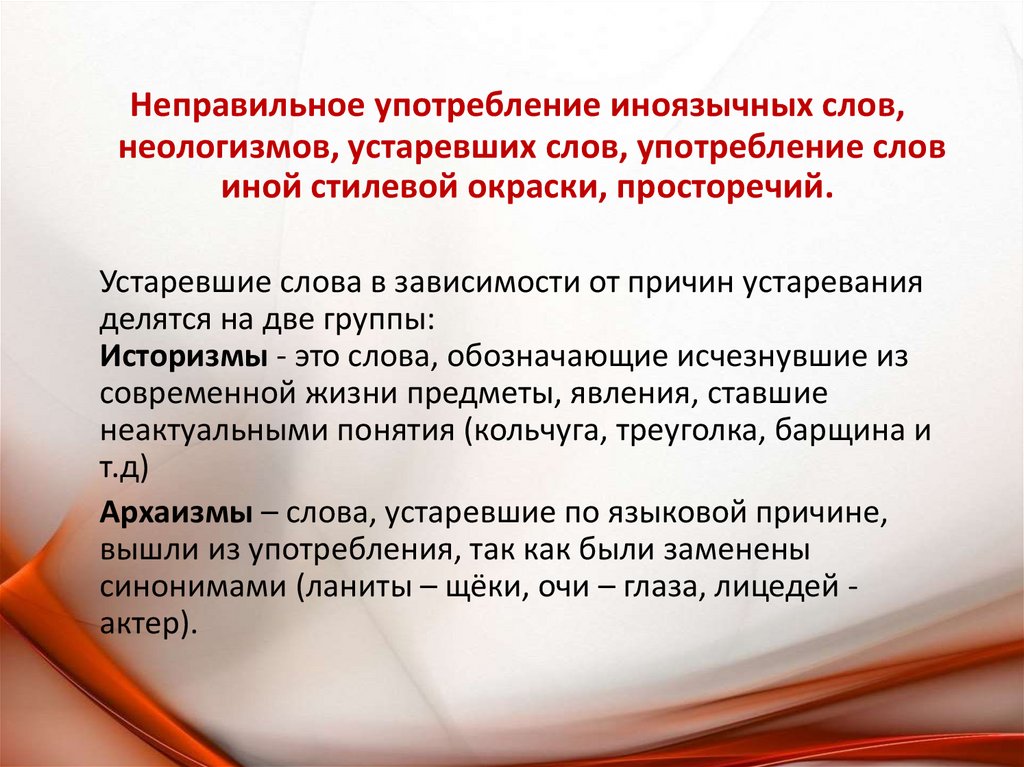 Неправильное употребление иноязычных слов, неологизмов, устаревших слов, употребление слов иной стилевой окраски, просторечий.

Устаревшие слова в зависимости от причин устаревания делятся на две группы:
Историзмы - это слова, обозначающие исчезнувшие из современной жизни предметы, явления, ставшие неактуальными понятия (кольчуга, треуголка, барщина и т.д)

Архаизмы – слова, устаревшие по языковой причине, вышли из употребления, так как были заменены синонимами (ланиты – щёки, очи – глаза, лицедей - актер).